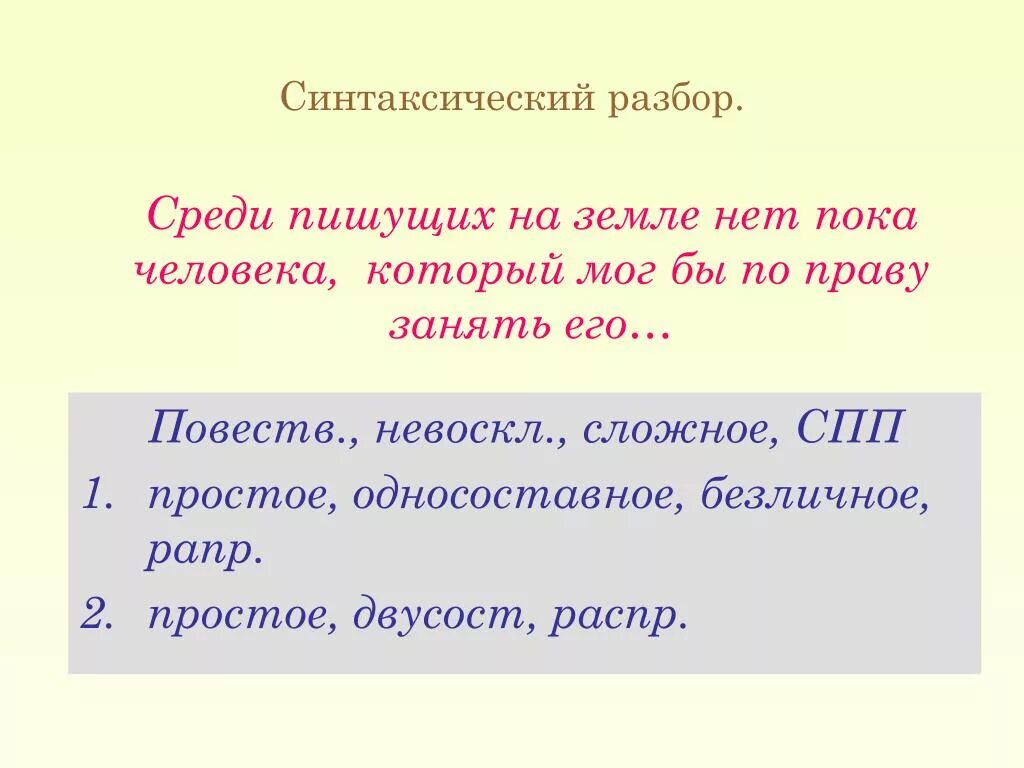 Синтаксический разбор.

Среди пишущих на земле нет пока человека, который мог бы по праву занять его…

Повеств., невоскл., сложное, СПП

1. простое, односоставное, безличное, рапр.
2. простое, двусост, распр.